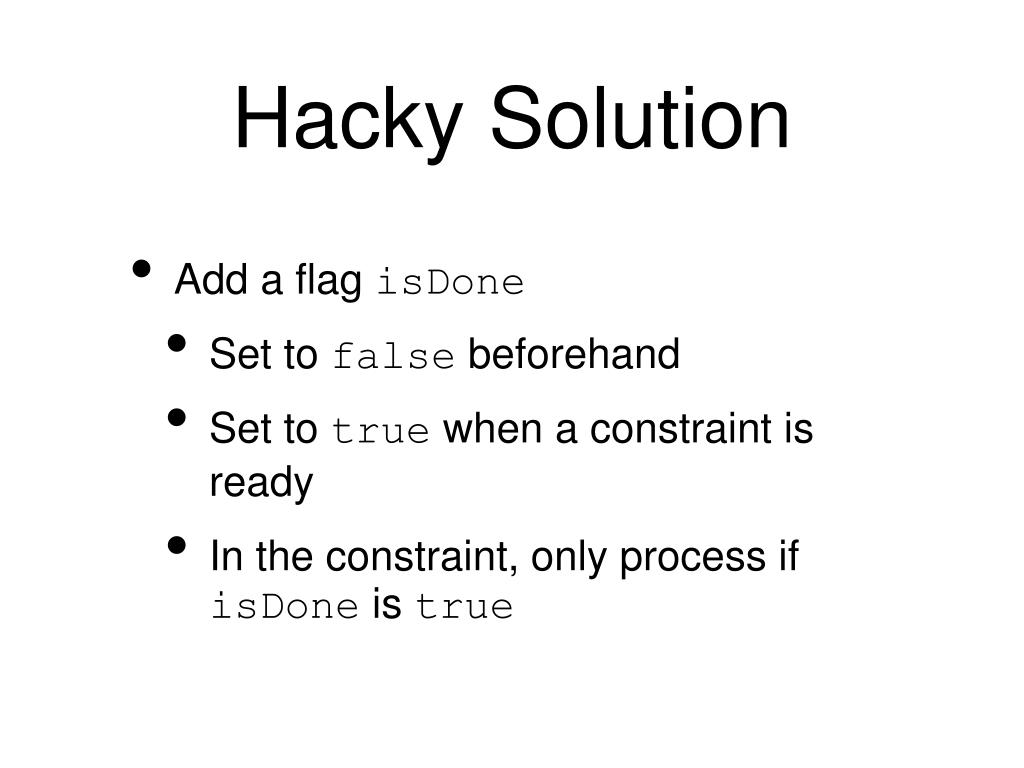 Hacky Solution

• Add a flag isDone
  • Set to false beforehand
  • Set to true when a constraint is ready
  • In the constraint, only process if isDone is true